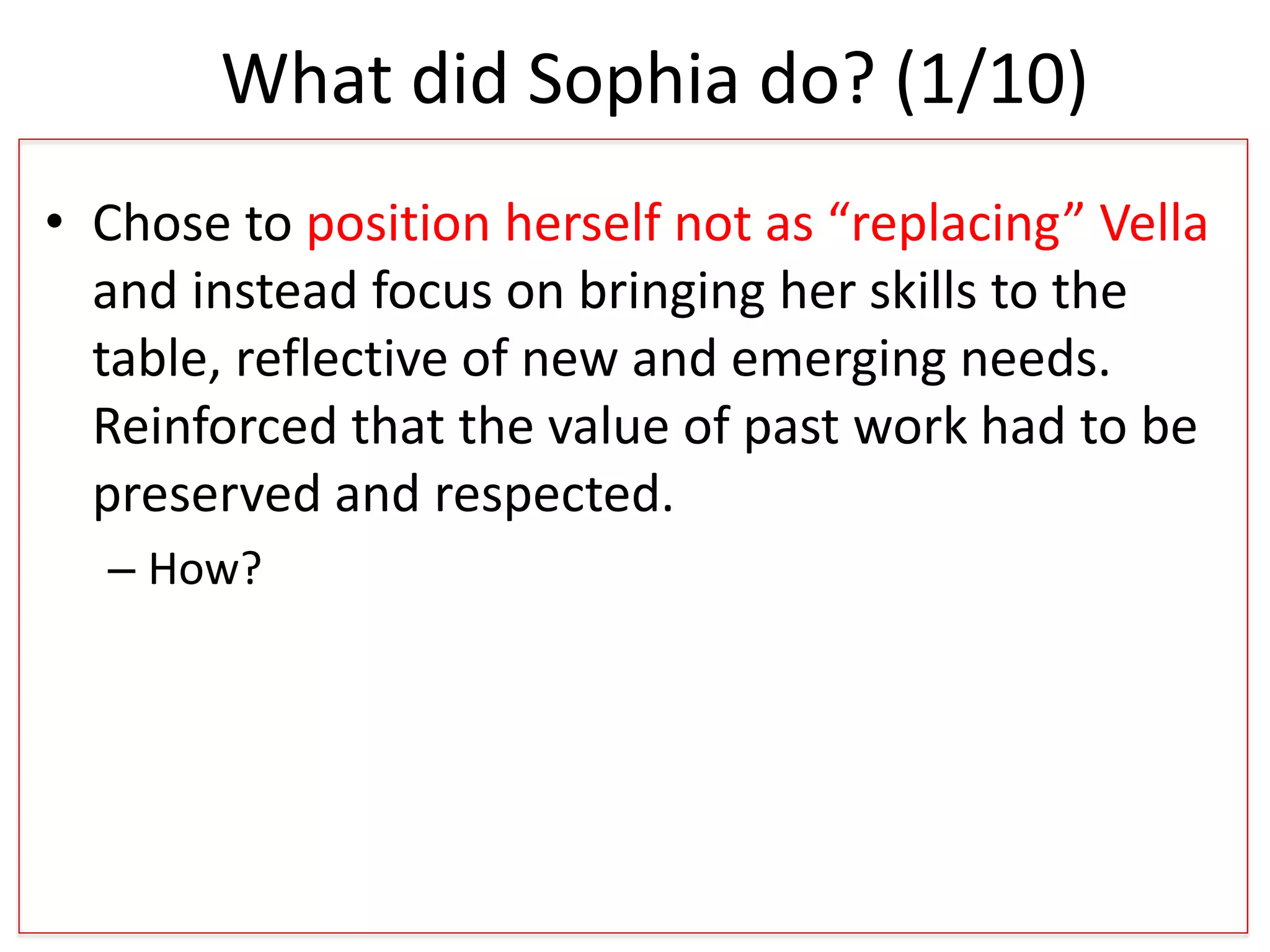 What did Sophia do? (1/10)

• Chose to position herself not as “replacing” Vella and instead focus on bringing her skills to the table, reflective of new and emerging needs. Reinforced that the value of past work had to be preserved and respected.

– How?